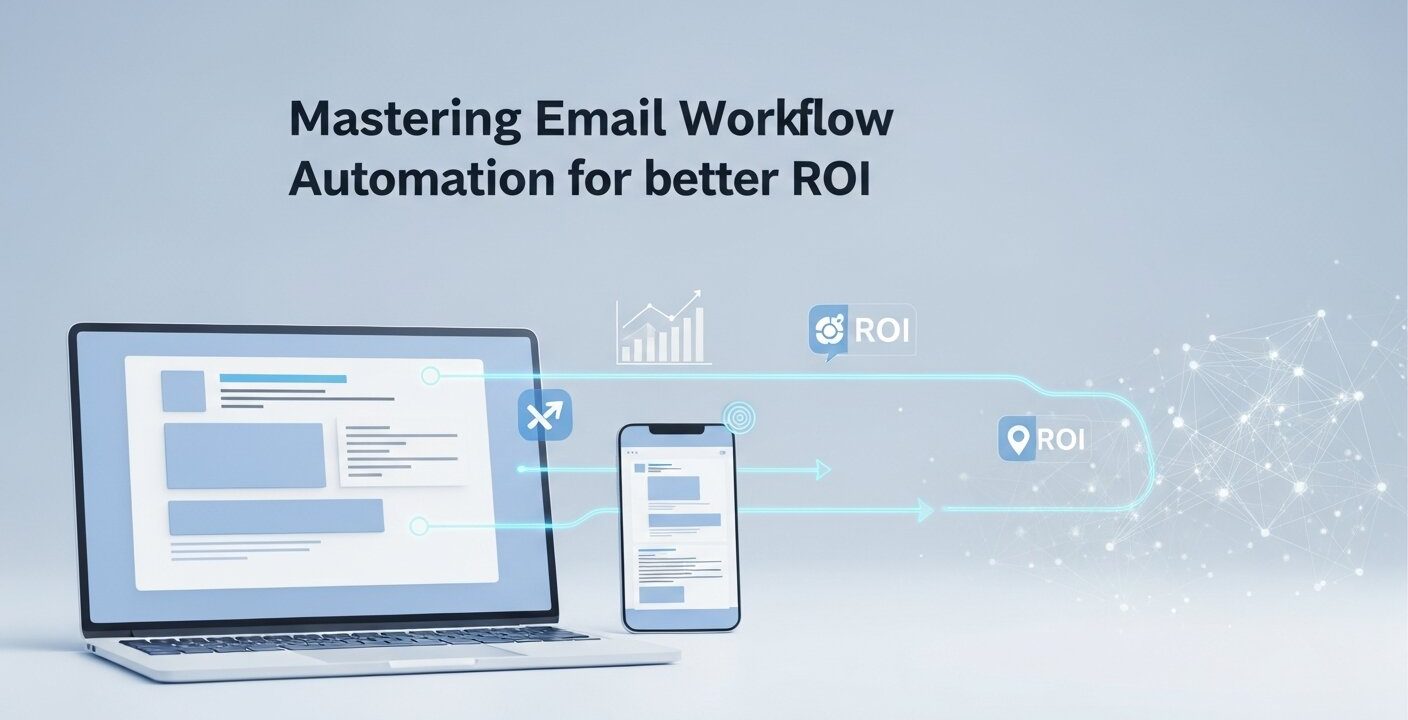 Mastering Email Workflow Automation for better ROI

ROI

ROI